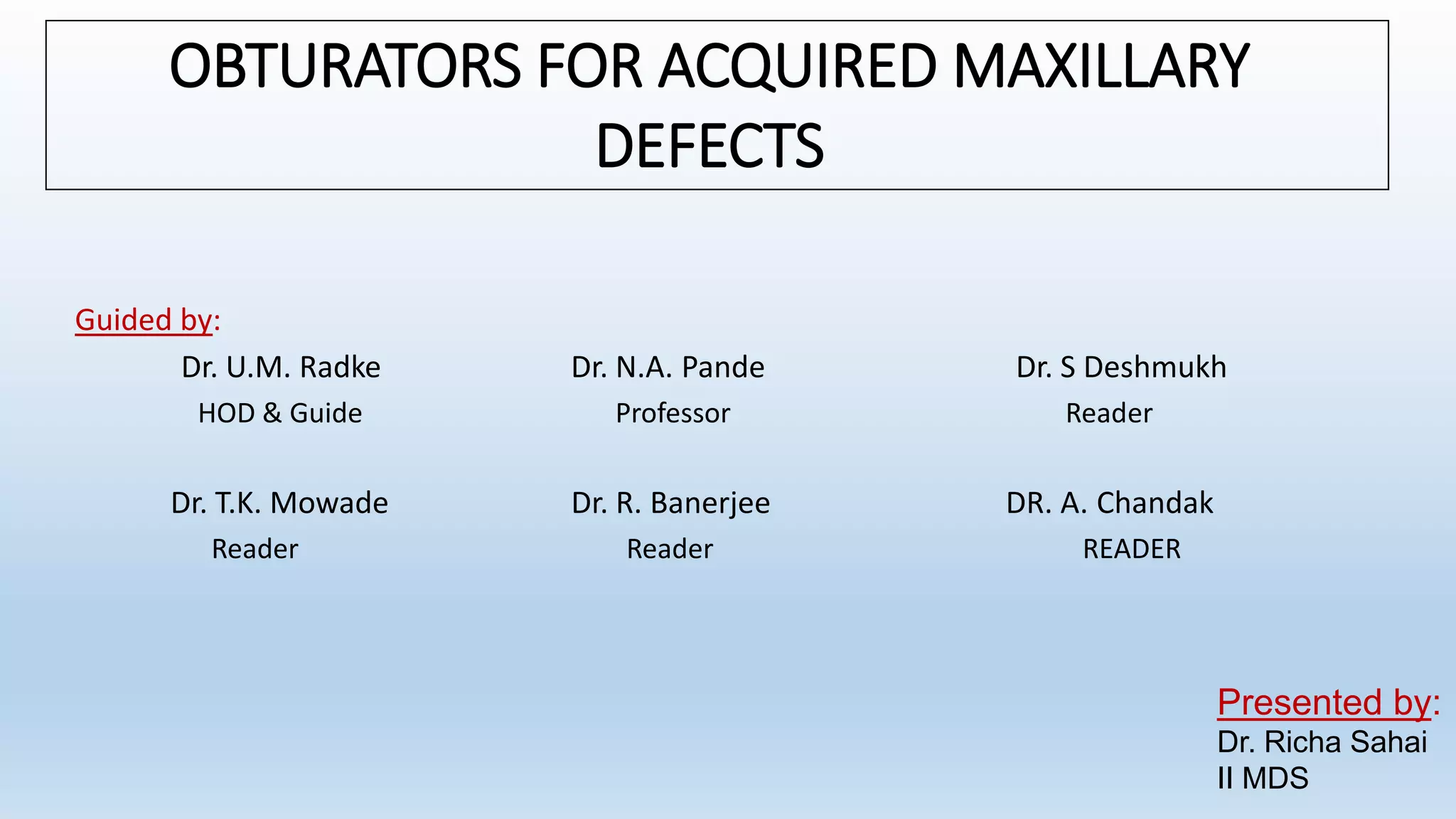 OBTURATORS FOR ACQUIRED MAXILLARY DEFECTS

Guided by:

Dr. U.M. Radke
HOD & Guide

Dr. N.A. Pande
Professor

Dr. S Deshmukh
Reader

Dr. T.K. Mowade
Reader

Dr. R. Banerjee
Reader

DR. A. Chandak
READER

Presented by:
Dr. Richa Sahai
II MDS